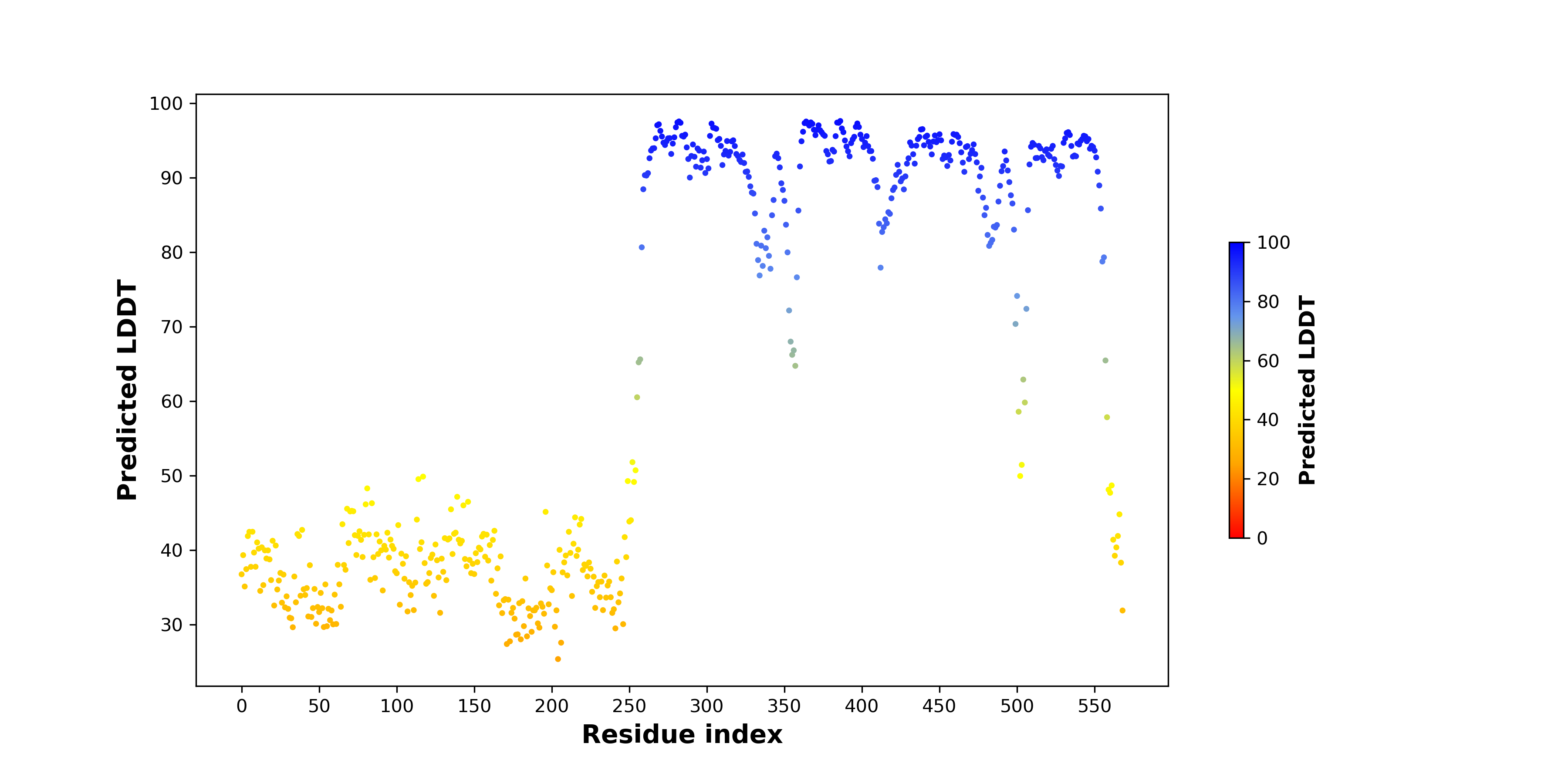 Predicted LDDT

100
90
80
70
60
50
40
30

0 50 100 150 200 250 300 350 400 450 500 550

Residue index

100
80
60
40
20
0

Predicted LDDT